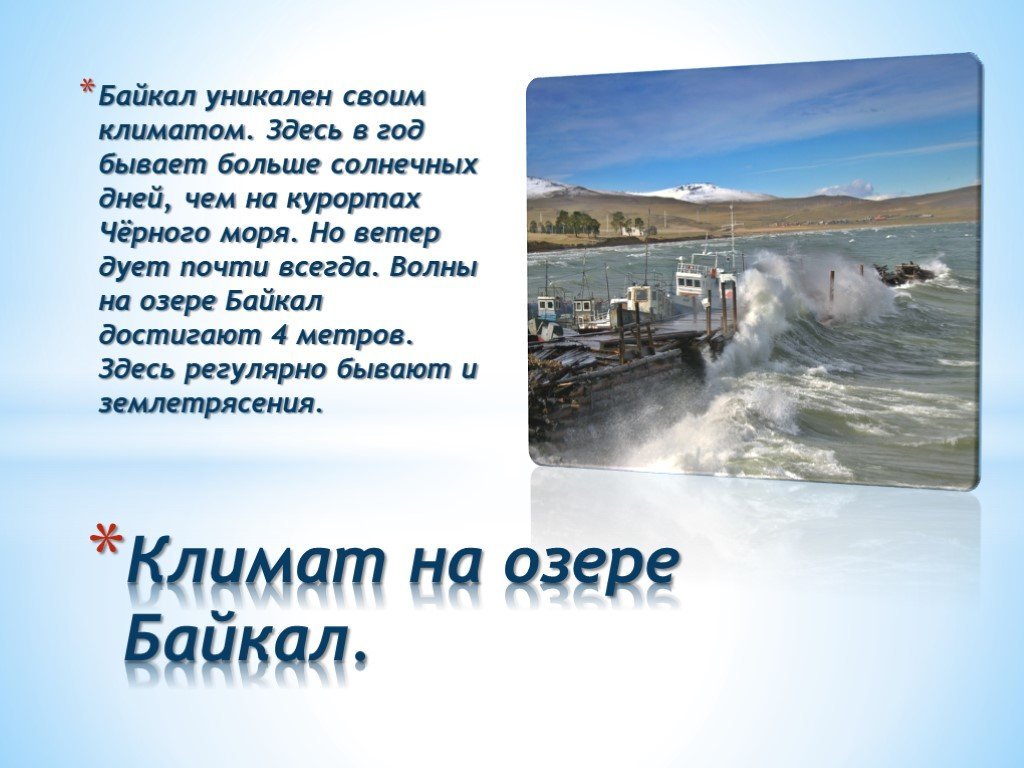 *Байкал уникален своим климатом. Здесь в год бывает больше солнечных дней, чем на курортах Чёрного моря. Но ветер дует почти всегда. Волны на озере Байкал достигают 4 метров. Здесь регулярно бывают и землетрясения.

*Климат на озере Байкал.